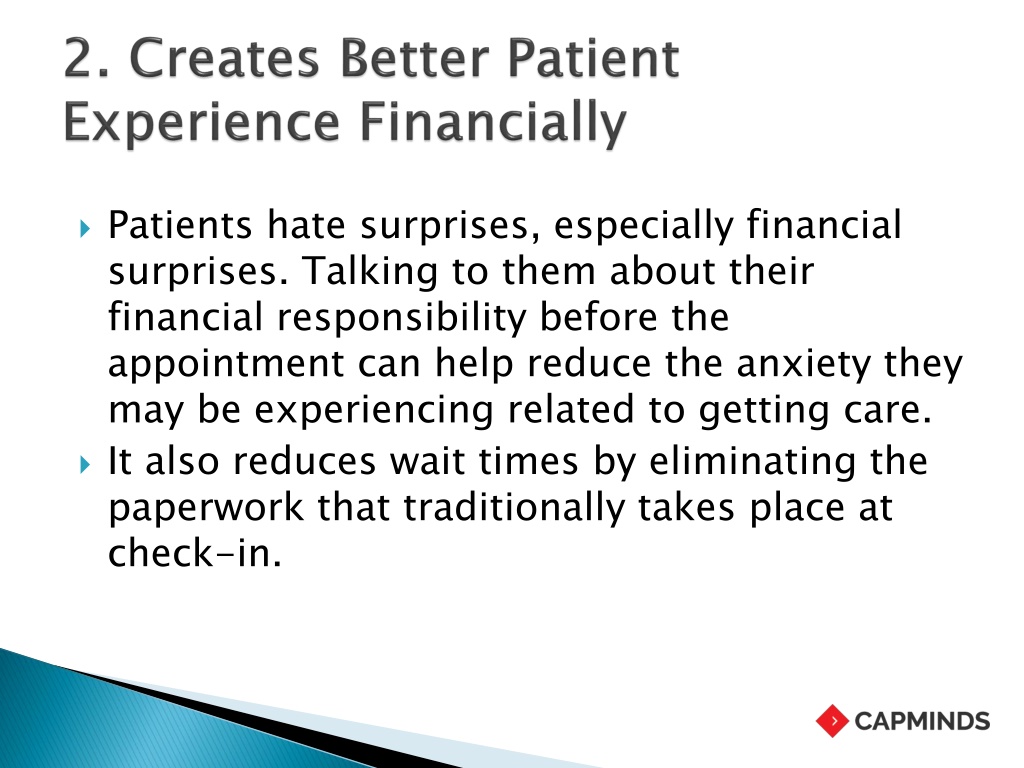 2. Creates Better Patient Experience Financially

Patients hate surprises, especially financial surprises. Talking to them about their financial responsibility before the appointment can help reduce the anxiety they may be experiencing related to getting care.

It also reduces wait times by eliminating the paperwork that traditionally takes place at check-in.

CAPMINDS